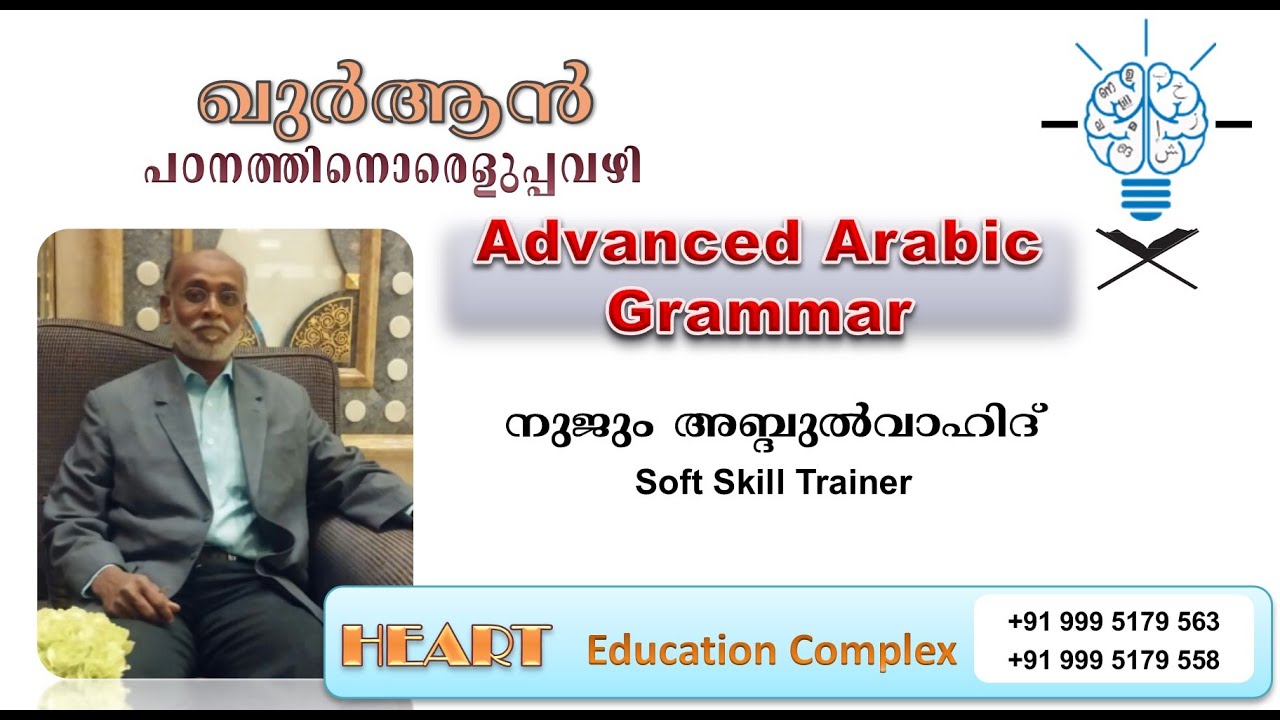 ഖുർആൻ
പഠനത്തിനൊരെളുപ്പവഴി

Advanced Arabic Grammar

നുജും അബ്ദുൽവാഹിദ്
Soft Skill Trainer

HEART Education Complex

+91 999 5179 563
+91 999 5179 558